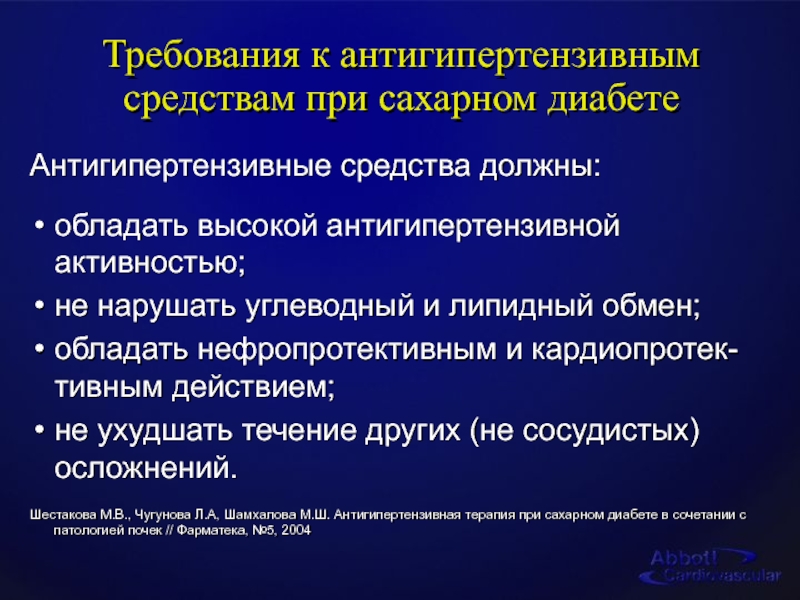 Требования к антигипертензивным средствам при сахарном диабете

Антигипертензивные средства должны:

• обладать высокой антигипертензивной активностью;
• не нарушать углеводный и липидный обмен;
• обладать нефропротективным и кардиопротективным действием;
• не ухудшать течение других (не сосудистых) осложнений.

Шестакова М.В., Чугунова Л.А, Шамхалова М.Ш. Антигипертензивная терапия при сахарном диабете в сочетании с патологией почек // Фарматека, №5, 2004

Abbott Cardiovascular